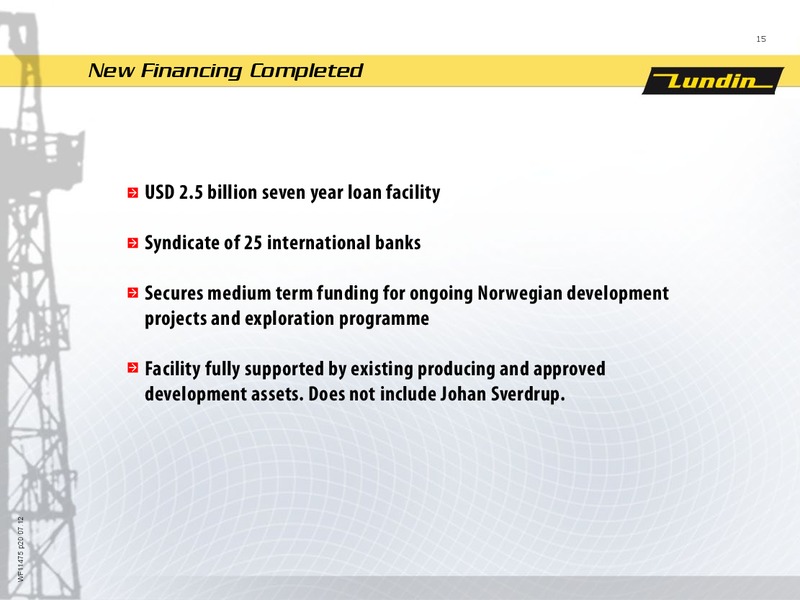 15

New Financing Completed

Lundin

USD 2.5 billion seven year loan facility

Syndicate of 25 international banks

Secures medium term funding for ongoing Norwegian development projects and exploration programme

Facility fully supported by existing producing and approved development assets. Does not include Johan Sverdrup.

WF11475 p20 07.12